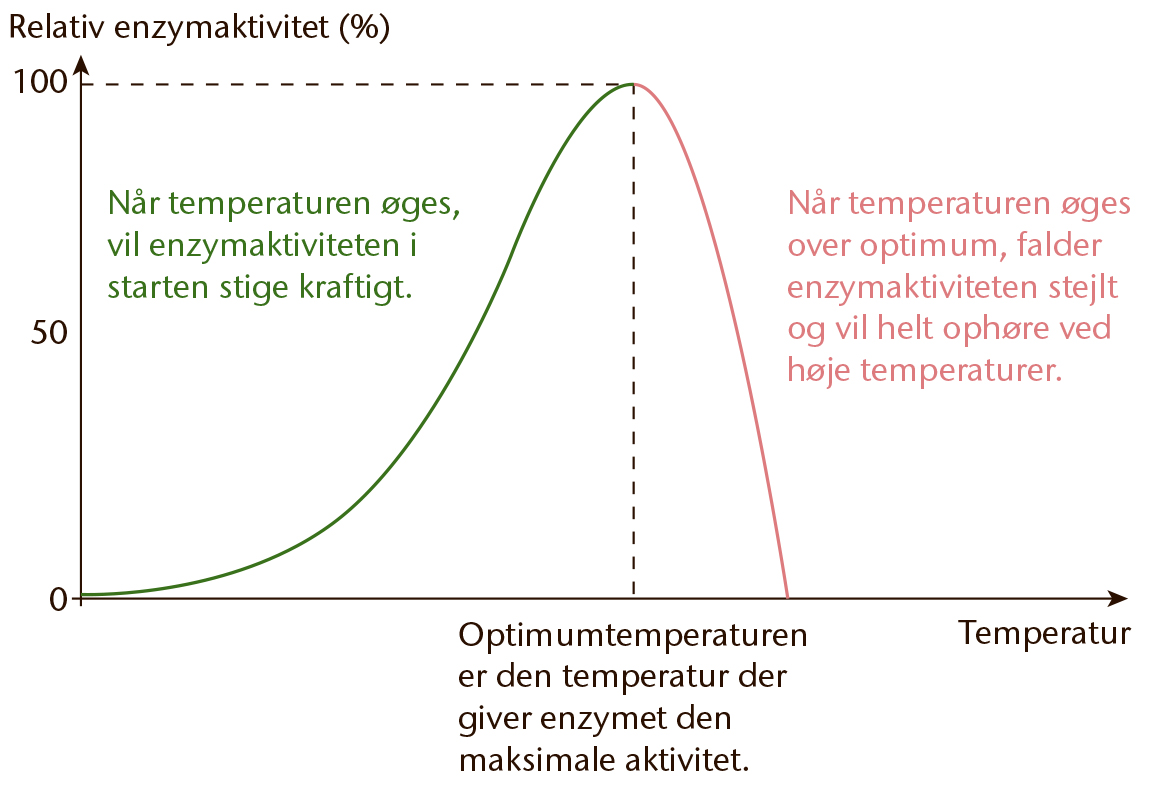 Relativ enzymaktivitet (%)

100

50

0

Når temperaturen øges, vil enzymaktiviteten i starten stige kraftigt.

Når temperaturen øges over optimum, falder enzymaktiviteten stejlt og vil helt ophøre ved høje temperaturer.

Optimumtemperaturen er den temperatur der giver enzymet den maksimale aktivitet.

Temperatur